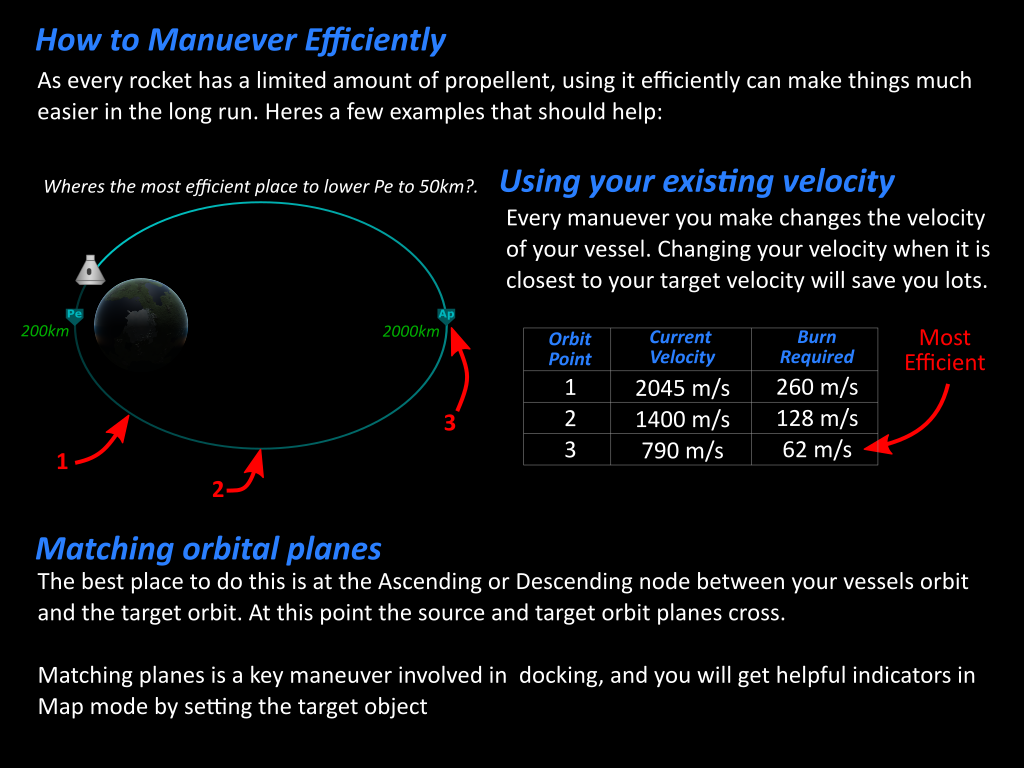 How to Manuever Efficiently

As every rocket has a limited amount of propellent, using it efficiently can make things much easier in the long run. Heres a few examples that should help:

Wheres the most efficient place to lower Pe to 50km?.

Pe
200km
Ap
2000km
1
2
3

Using your existing velocity

Every manuever you make changes the velocity of your vessel. Changing your velocity when it is closest to your target velocity will save you lots.

| Orbit Point | Current Velocity | Burn Required |
|---|---|---|
| 1 | 2045 m/s | 260 m/s |
| 2 | 1400 m/s | 128 m/s |
| 3 | 790 m/s | 62 m/s |

Most Efficient

Matching orbital planes

The best place to do this is at the Ascending or Descending node between your vessels orbit and the target orbit. At this point the source and target orbit planes cross.

Matching planes is a key maneuver involved in docking, and you will get helpful indicators in Map mode by setting the target object